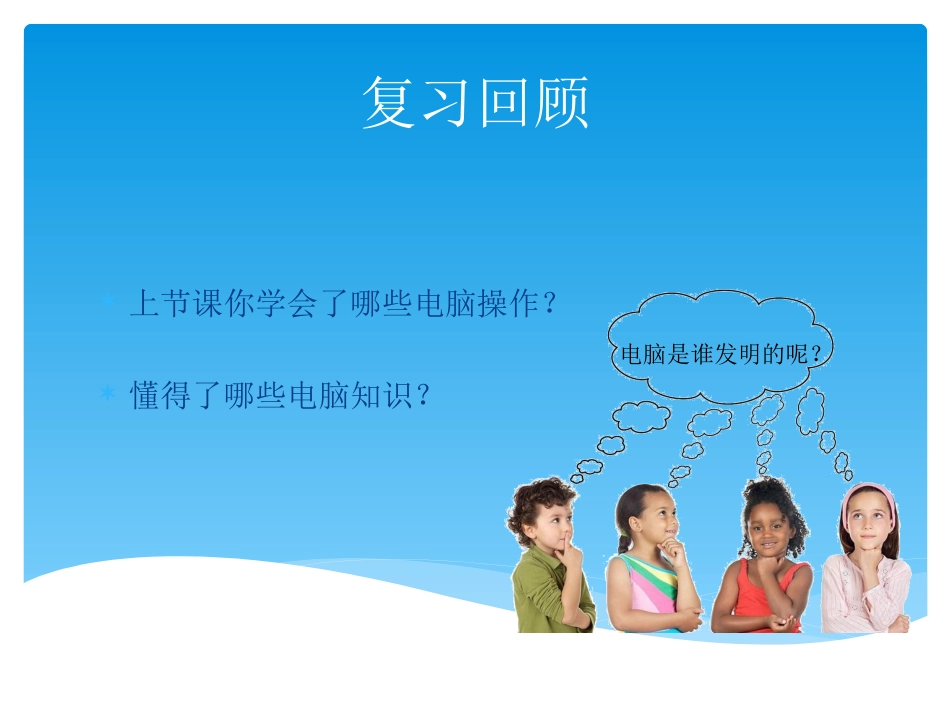 复习回顾

* 上节课你学会了哪些电脑操作？
* 懂得了哪些电脑知识？

电脑是谁发明的呢？